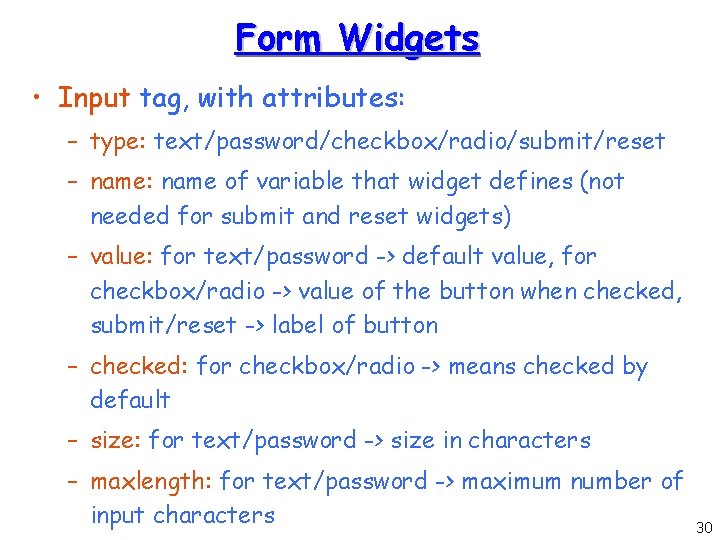 Form Widgets

• Input tag, with attributes:
– type: text/password/checkbox/radio/submit/reset
– name: name of variable that widget defines (not needed for submit and reset widgets)
– value: for text/password -> default value, for checkbox/radio -> value of the button when checked, submit/reset -> label of button
– checked: for checkbox/radio -> means checked by default
– size: for text/password -> size in characters
– maxlength: for text/password -> maximum number of input characters

30